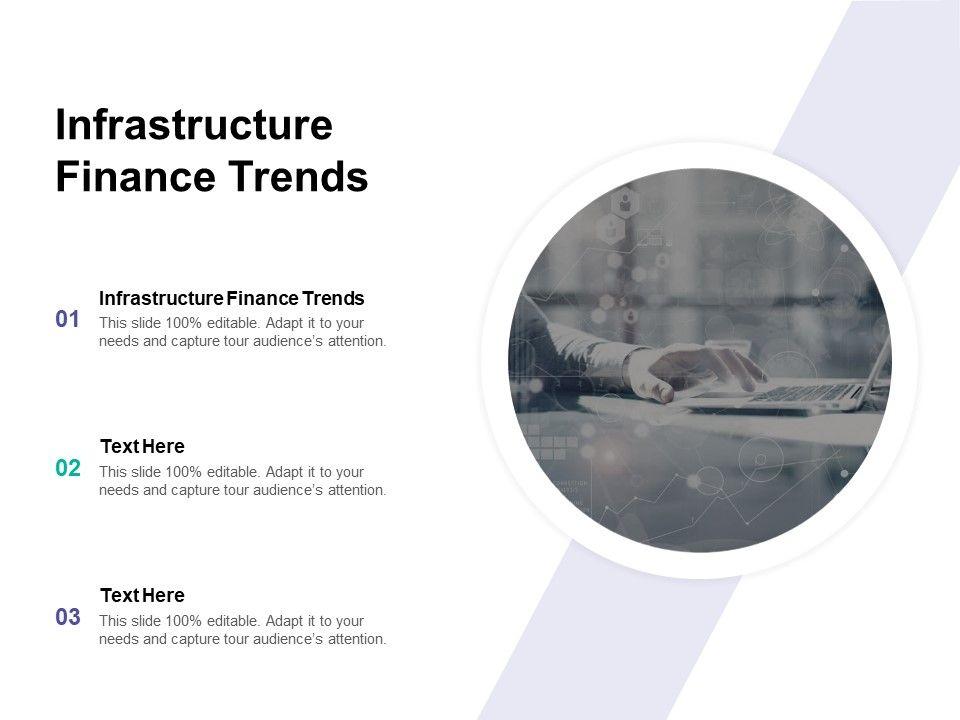 Infrastructure Finance Trends

01
Infrastructure Finance Trends
This slide 100% editable. Adapt it to your needs and capture tour audience's attention.

02
Text Here
This slide 100% editable. Adapt it to your needs and capture tour audience's attention.

03
Text Here
This slide 100% editable. Adapt it to your needs and capture tour audience's attention.